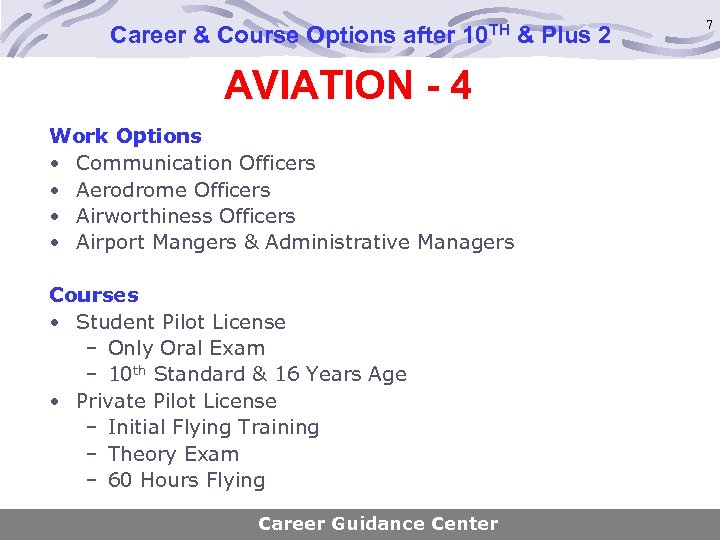 Career & Course Options after 10$^{TH}$ & Plus 2

7

AVIATION - 4

Work Options
• Communication Officers
• Aerodrome Officers
• Airworthiness Officers
• Airport Mangers & Administrative Managers

Courses
• Student Pilot License
– Only Oral Exam
– 10$^{th}$ Standard & 16 Years Age
• Private Pilot License
– Initial Flying Training
– Theory Exam
– 60 Hours Flying

Career Guidance Center